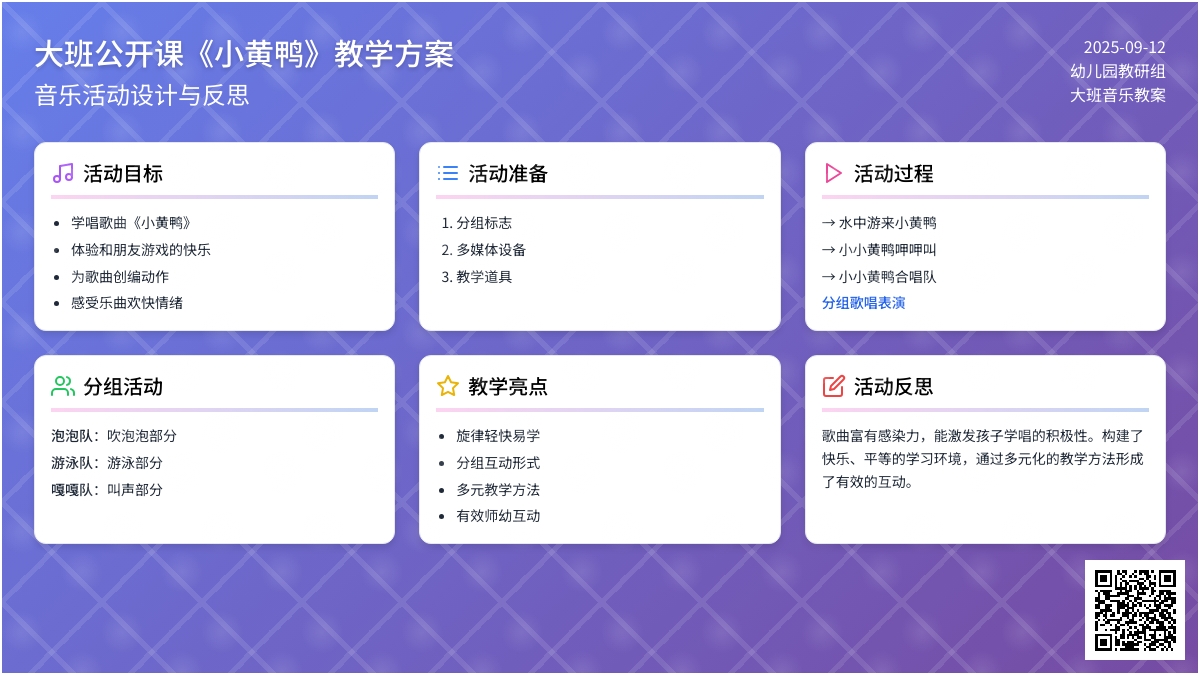 大班公开课《小黄鸭》教学方案
音乐活动设计与反思

2025-09-12
幼儿园教研组
大班音乐教案

活动目标
- 学唱歌曲《小黄鸭》
- 体验和朋友游戏的快乐
- 为歌曲创编动作
- 感受乐曲欢快情绪

活动准备
1. 分组标志
2. 多媒体设备
3. 教学道具

活动过程
→ 水中游来小黄鸭
→ 小小黄鸭呷呷叫
→ 小小黄鸭合唱队
分组歌唱表演

分组活动
泡泡队：吹泡泡部分
游泳队：游泳部分
嘎嘎队：叫声部分

教学亮点
- 旋律轻快易学
- 分组互动形式
- 多元教学方法
- 有效师幼互动

活动反思
歌曲富有感染力，能激发孩子学唱的积极性。构建了快乐、平等的学习环境，通过多元化的教学方法形成了有效的互动。